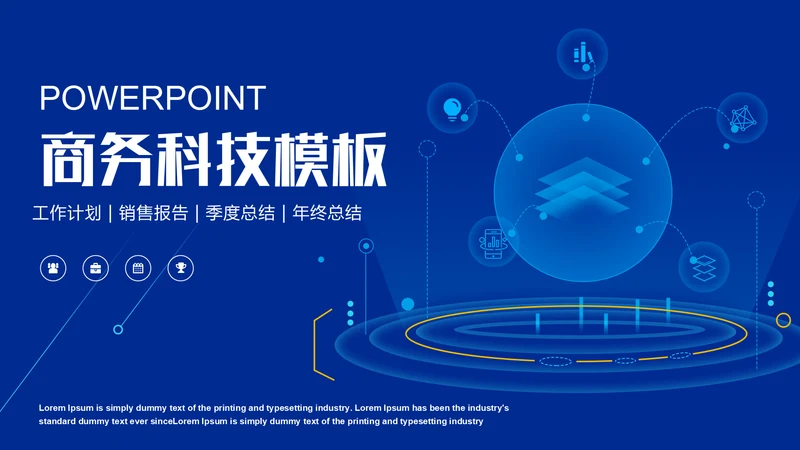 POWERPOINT

商务科技模板

工作计划 | 销售报告 | 季度总结 | 年终总结

Lorem Ipsum is simply dummy text of the printing and typesetting industry. Lorem Ipsum has been the industry's standard dummy text ever sinceLorem Ipsum is simply dummy text of the printing and typesetting industry